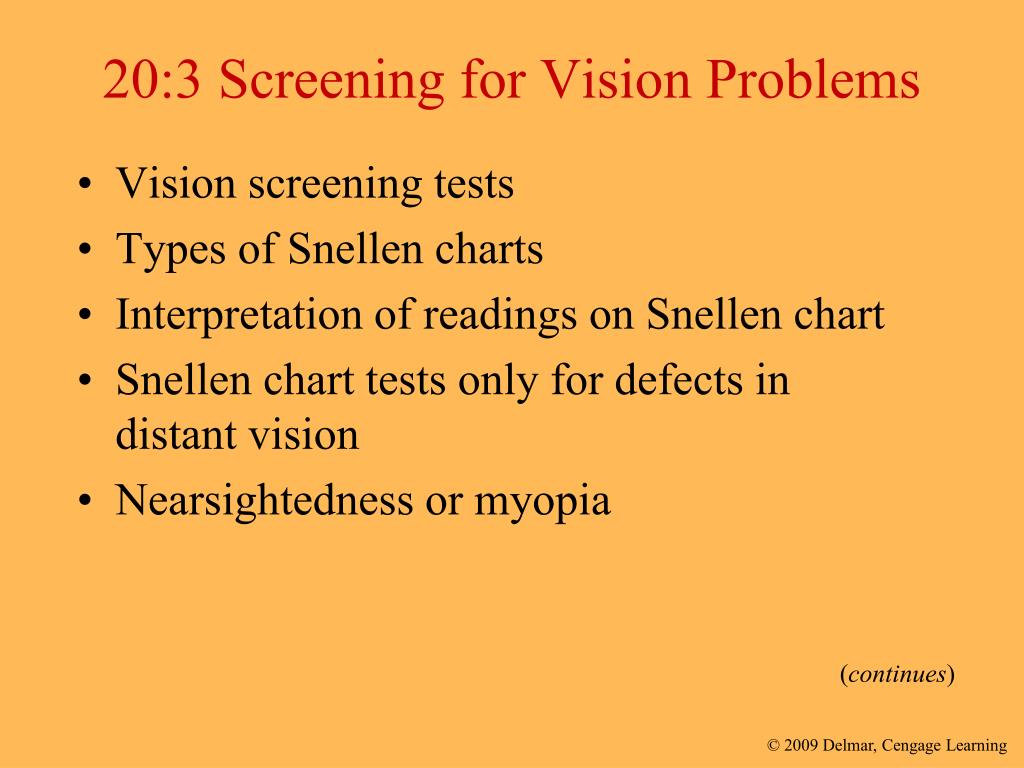 20:3 Screening for Vision Problems

• Vision screening tests
• Types of Snellen charts
• Interpretation of readings on Snellen chart
• Snellen chart tests only for defects in distant vision
• Nearsightedness or myopia

(continues)

© 2009 Delmar, Cengage Learning